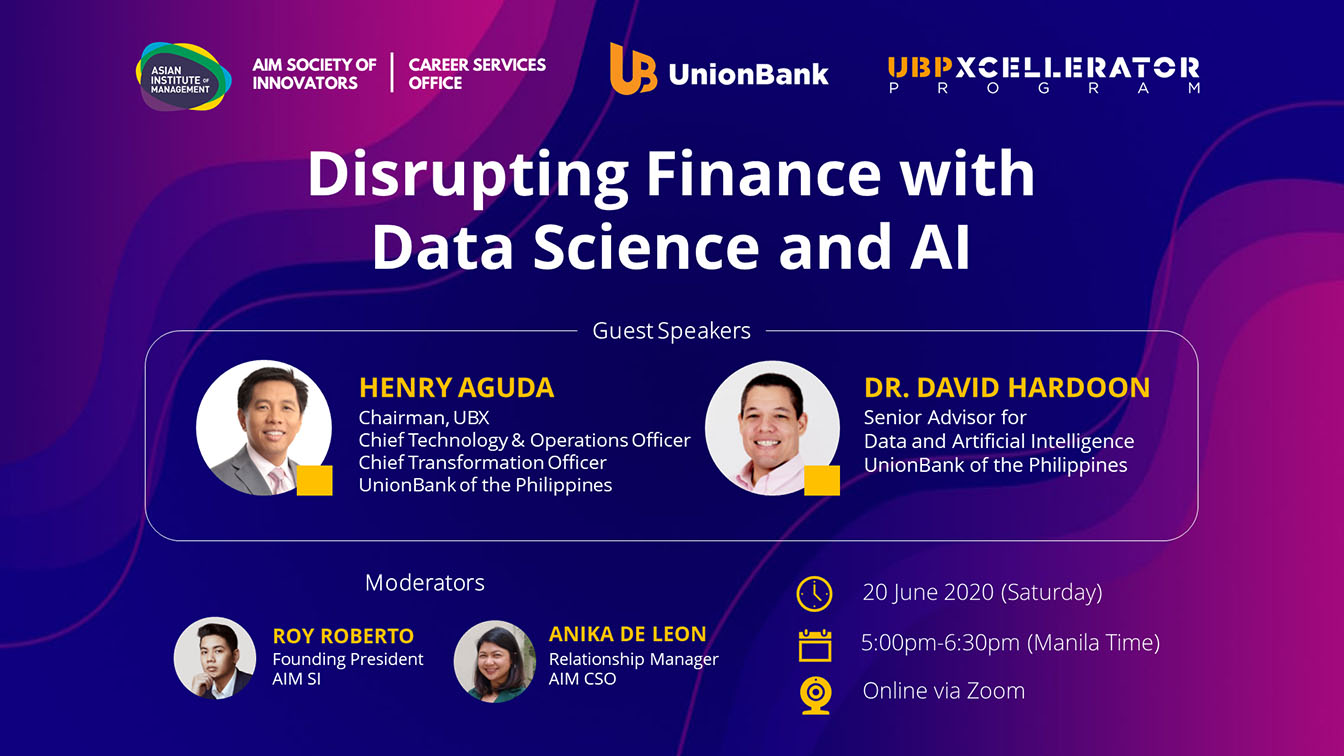 ASIAN INSTITUTE OF MANAGEMENT

AIM SOCIETY OF INNOVATORS

CAREER SERVICES OFFICE

UB UnionBank

UBPXCELLERATOR PROGRAM

Disrupting Finance with Data Science and AI

Guest Speakers

HENRY AGUDA
Chairman, UBX
Chief Technology & Operations Officer
Chief Transformation Officer
UnionBank of the Philippines

DR. DAVID HARDOON
Senior Advisor for
Data and Artificial Intelligence
UnionBank of the Philippines

Moderators

ROY ROBERTO
Founding President
AIM SI

ANIKA DE LEON
Relationship Manager
AIM CSO

20 June 2020 (Saturday)

5:00pm-6:30pm (Manila Time)

Online via Zoom